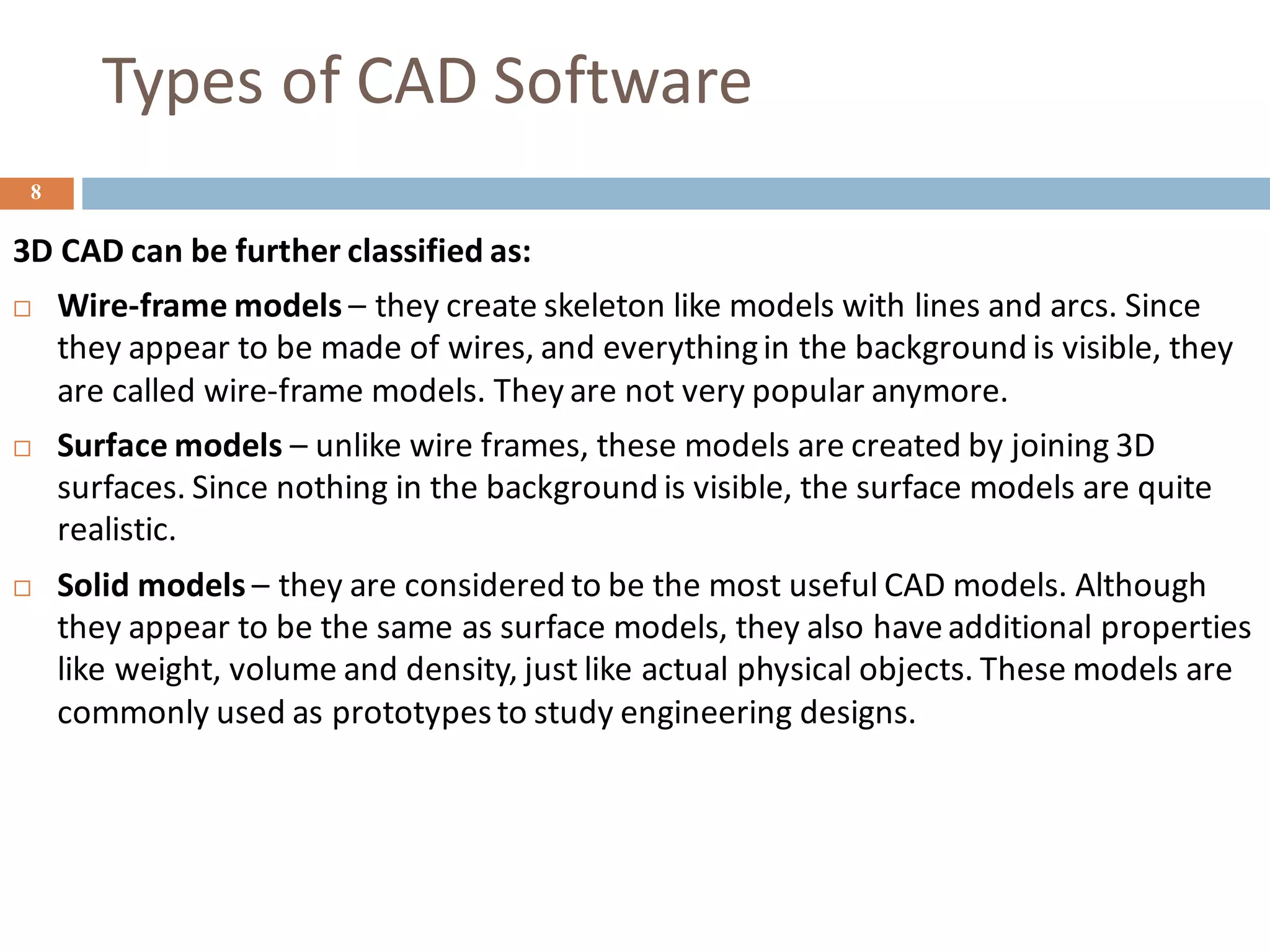 Types of CAD Software

8

3D CAD can be further classified as:

□ Wire-frame models – they create skeleton like models with lines and arcs. Since they appear to be made of wires, and everything in the background is visible, they are called wire-frame models. They are not very popular anymore.

□ Surface models – unlike wire frames, these models are created by joining 3D surfaces. Since nothing in the background is visible, the surface models are quite realistic.

□ Solid models – they are considered to be the most useful CAD models. Although they appear to be the same as surface models, they also have additional properties like weight, volume and density, just like actual physical objects. These models are commonly used as prototypes to study engineering designs.